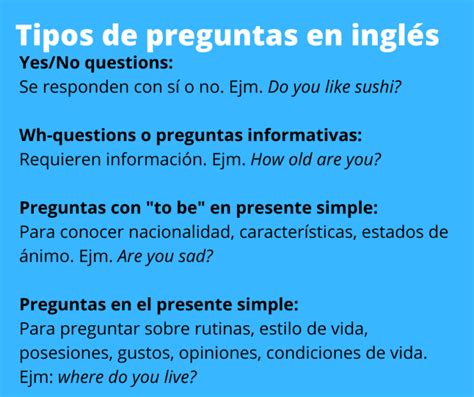 Tipos de preguntas en inglés

Yes/No questions:
Se responden con sí o no. Ejm. Do you like sushi?

Wh-questions o preguntas informativas:
Requieren información. Ejm. How old are you?

Preguntas con "to be" en presente simple:
Para conocer nacionalidad, características, estados de ánimo. Ejm. Are you sad?

Preguntas en el presente simple:
Para preguntar sobre rutinas, estilo de vida, posesiones, gustos, opiniones, condiciones de vida. Ejm: where do you live?